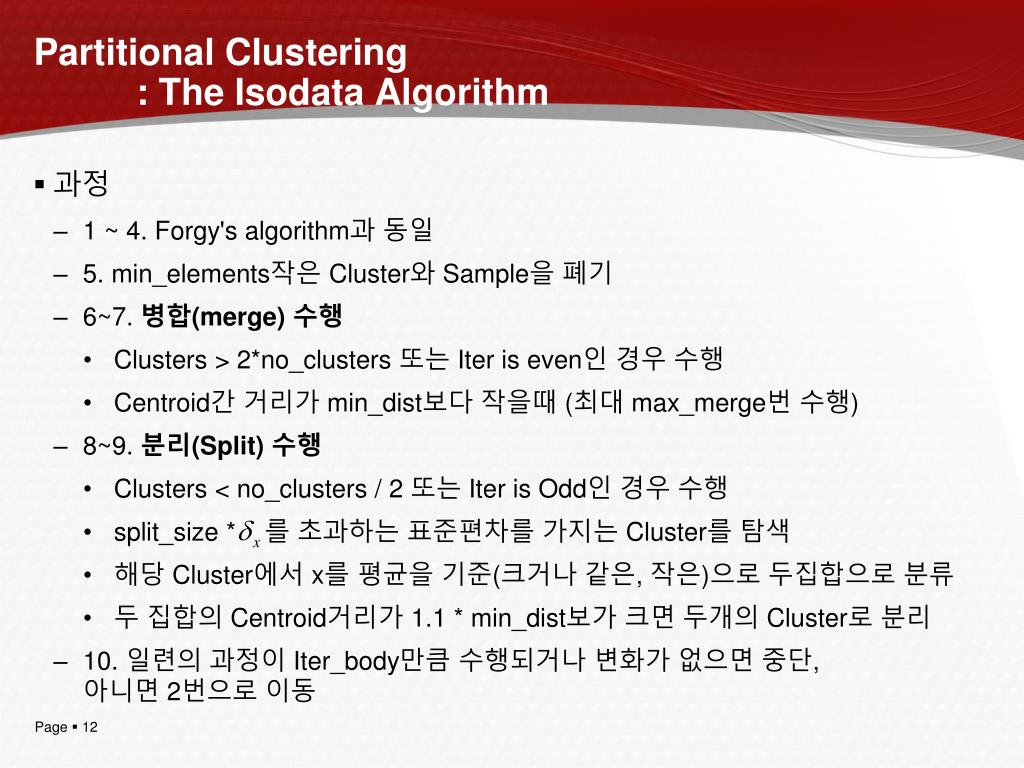 Partitional Clustering
: The Isodata Algorithm

▪ 과정

– 1 ~ 4. Forgy's algorithm과 동일

– 5. min_elements작은 Cluster와 Sample을 폐기

– 6~7. 병합(merge) 수행

• Clusters > 2*no_clusters 또는 Iter is even인 경우 수행

• Centroid간 거리가 min_dist보다 작을때 (최대 max_merge번 수행)

– 8~9. 분리(Split) 수행

• Clusters < no_clusters / 2 또는 Iter is Odd인 경우 수행

• split_size *$\delta_x$ 를 초과하는 표준편차를 가지는 Cluster를 탐색

• 해당 Cluster에서 x를 평균을 기준(크거나 같은, 작은)으로 두집합으로 분류

• 두 집합의 Centroid거리가 1.1 * min_dist보가 크면 두개의 Cluster로 분리

– 10. 일련의 과정이 Iter_body만큼 수행되거나 변화가 없으면 중단, 아니면 2번으로 이동

Page ▪ 12